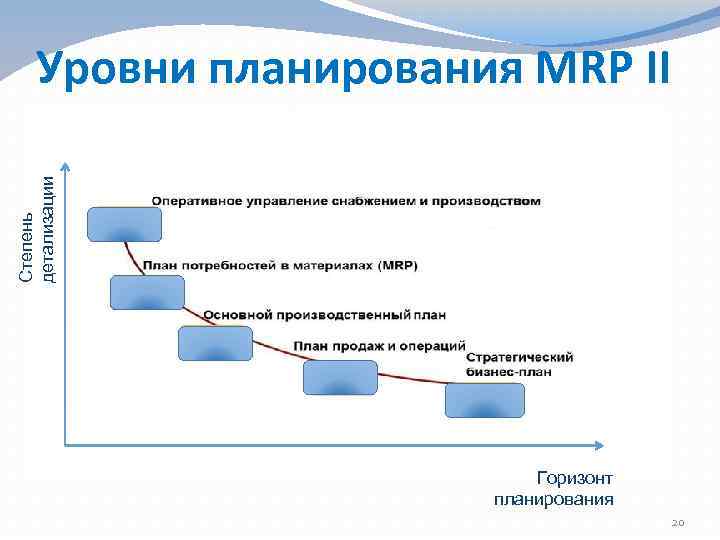 Уровни планирования MRP II

Степень детализации

Оперативное управление снабжением и производством

План потребностей в материалах (MRP)

Основной производственный план

План продаж и операций

Стратегический бизнес-план

Горизонт планирования

20